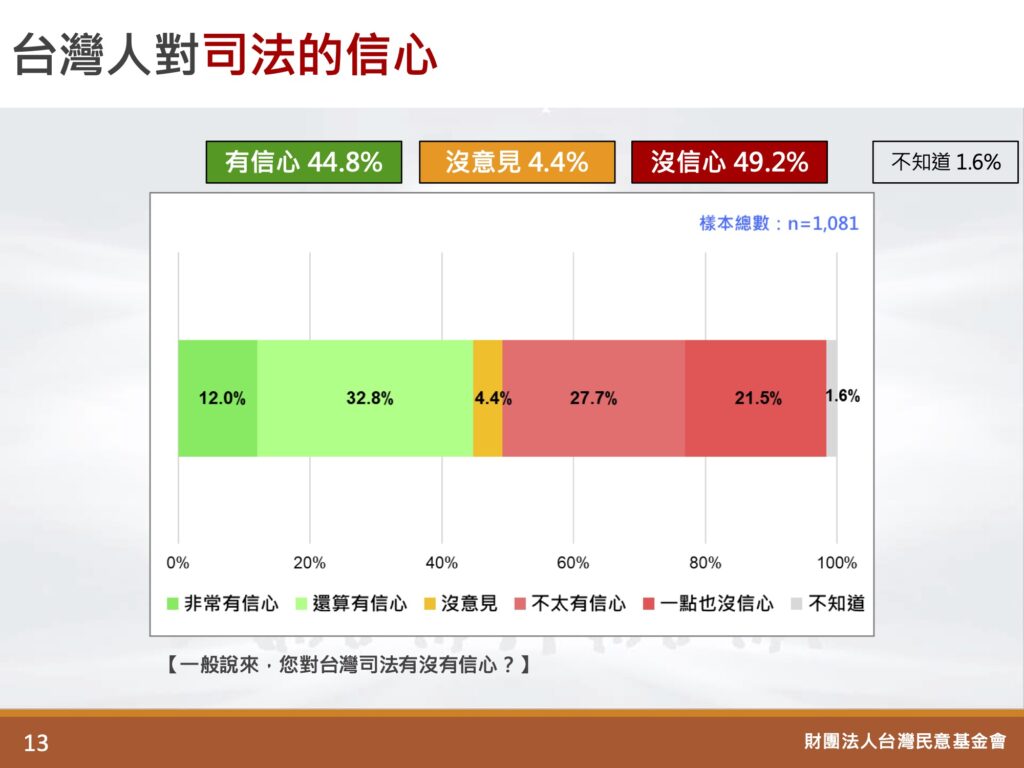 台灣人對司法的信心

有信心 44.8%
沒意見 4.4%
沒信心 49.2%
不知道 1.6%

樣本總數：n=1,081

12.0%
32.8%
4.4%
27.7%
21.5%
1.6%

0%
20%
40%
60%
80%
100%

非常有信心
還算有信心
沒意見
不太有信心
一點也沒信心
不知道

【一般說來，您對台灣司法有沒有信心？】

13

財團法人台灣民意基金會